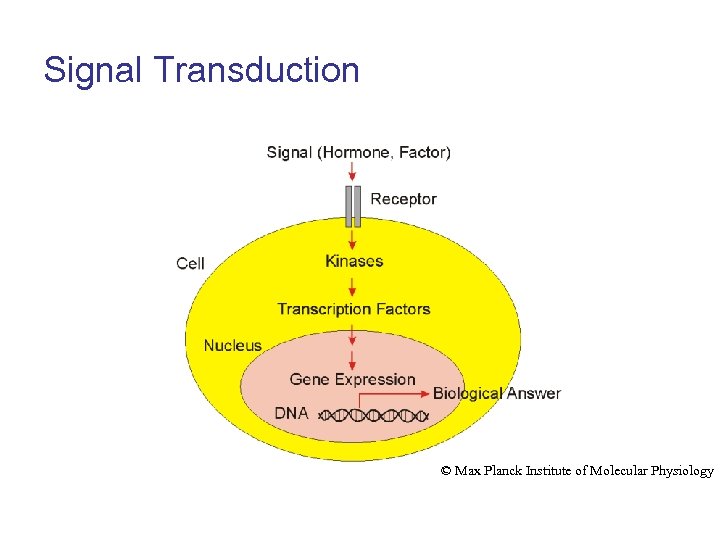 Signal Transduction

Signal (Hormone, Factor)

Receptor

Cell

Kinases

Transcription Factors

Nucleus

Gene Expression

Biological Answer

DNA

© Max Planck Institute of Molecular Physiology